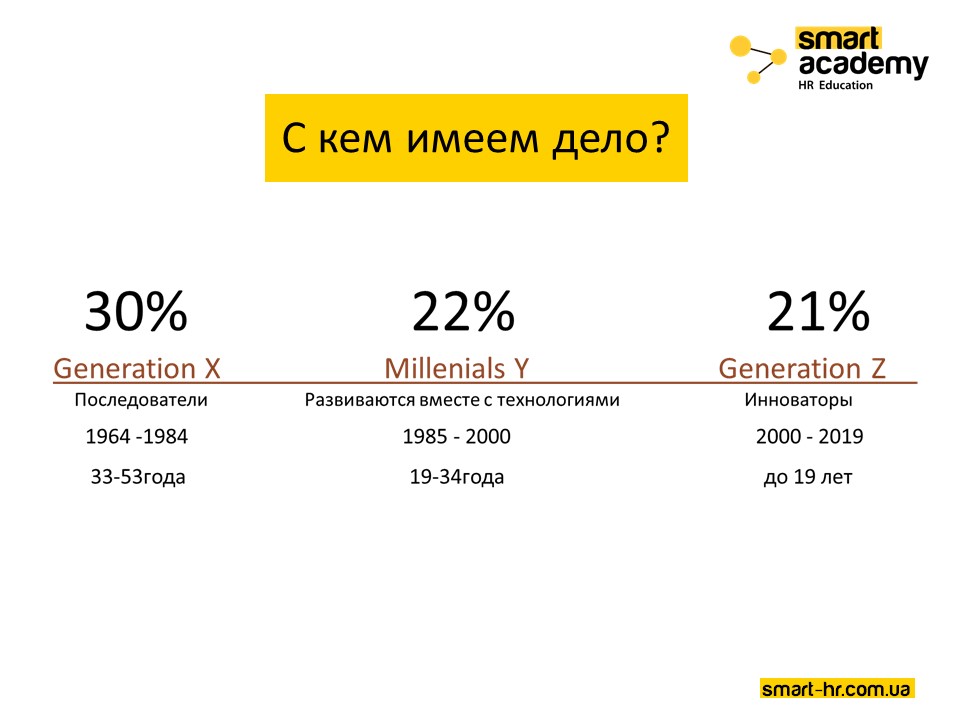 smart academy
HR Education

С кем имеем дело?

30%
Generation X
Последователи
1964 -1984
33-53года

22%
Millenials Y
Развиваются вместе с технологиями
1985 - 2000
19-34года

21%
Generation Z
Инноваторы
2000 - 2019
до 19 лет

smart-hr.com.ua